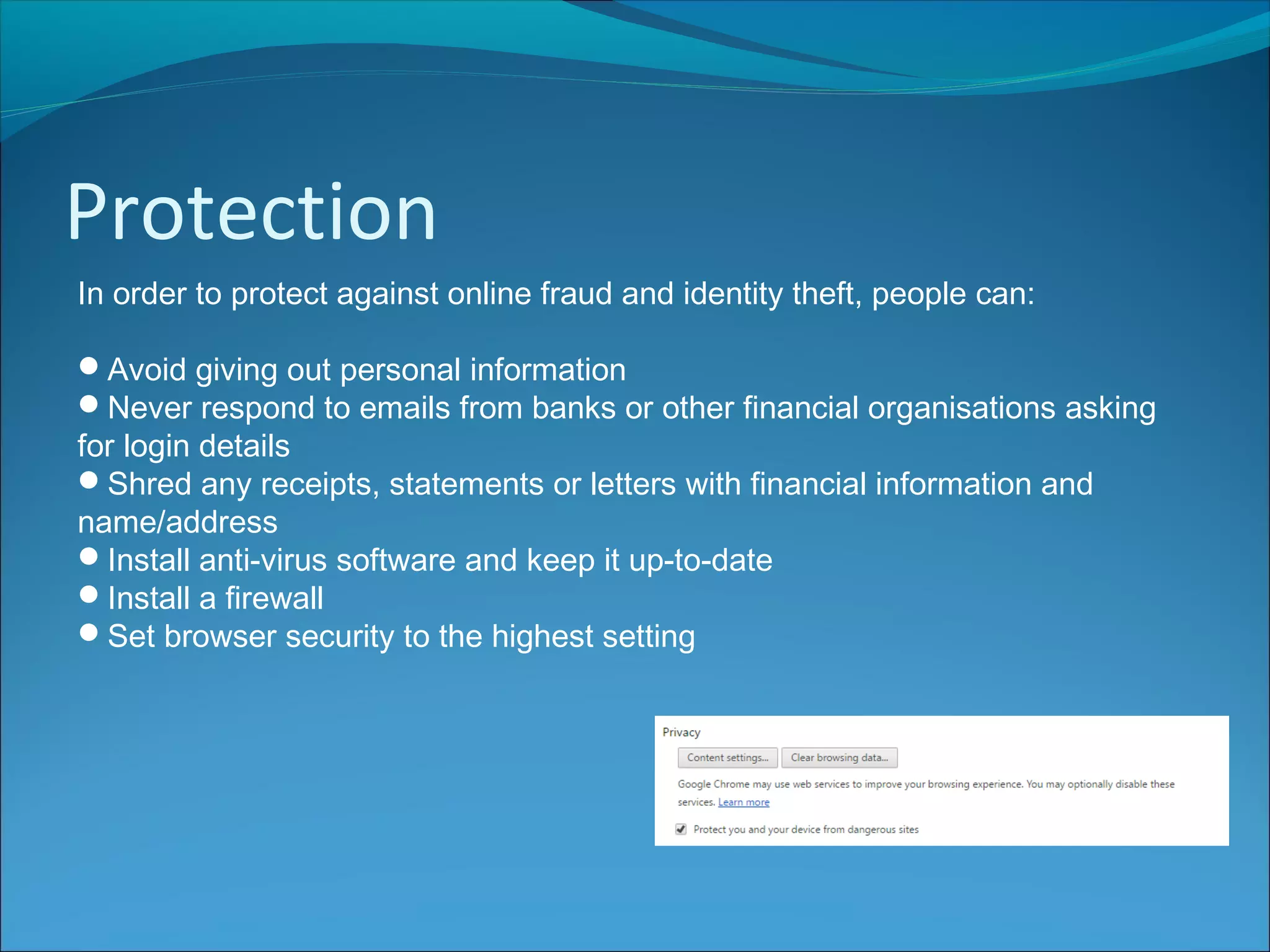 Protection

In order to protect against online fraud and identity theft, people can:

● Avoid giving out personal information
● Never respond to emails from banks or other financial organisations asking for login details
● Shred any receipts, statements or letters with financial information and name/address
● Install anti-virus software and keep it up-to-date
● Install a firewall
● Set browser security to the highest setting

Privacy

Content settings... Clear browsing data...

Google Chrome may use web services to improve your browsing experience. You may optionally disable these services. Learn more

Protect you and your device from dangerous sites